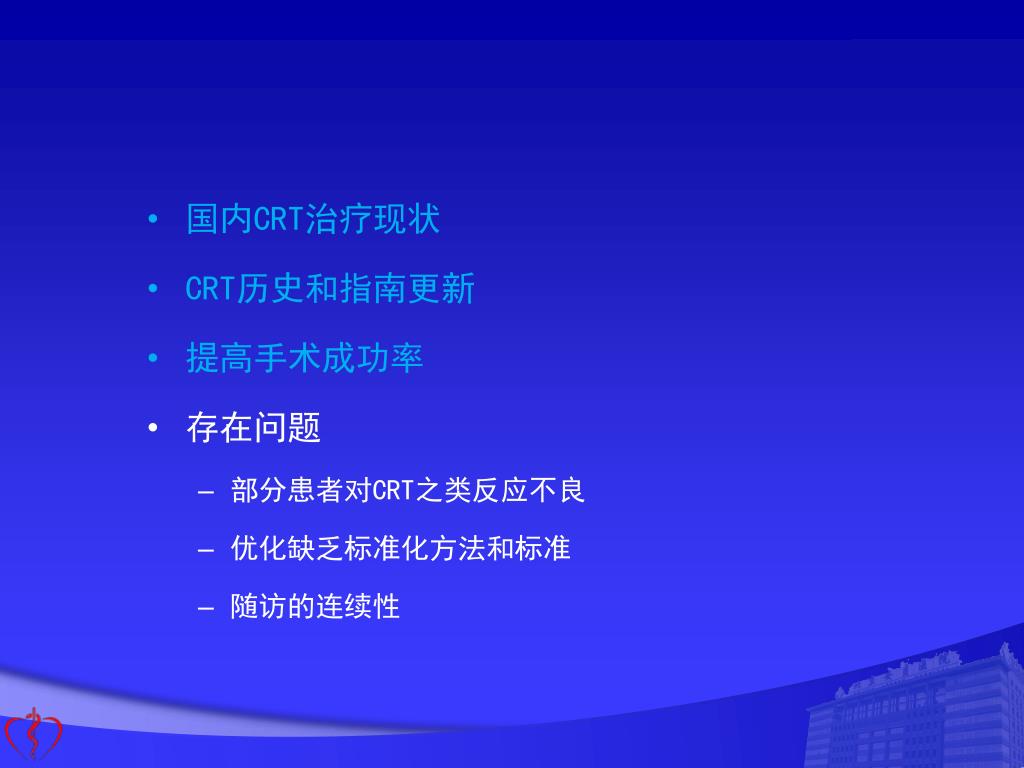 • 国内CRT治疗现状
• CRT历史和指南更新
• 提高手术成功率
• 存在问题
– 部分患者对CRT之类反应不良
– 优化缺乏标准化方法和标准
– 随访的连续性